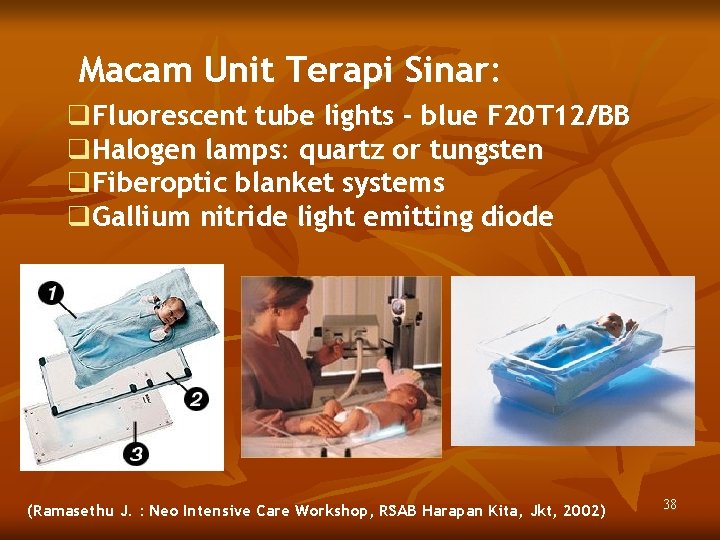 Macam Unit Terapi Sinar:

❑Fluorescent tube lights - blue F20T12/BB
❑Halogen lamps: quartz or tungsten
❑Fiberoptic blanket systems
❑Gallium nitride light emitting diode

1
2
3

(Ramasethu J. : Neo Intensive Care Workshop, RSAB Harapan Kita, Jkt, 2002)

38